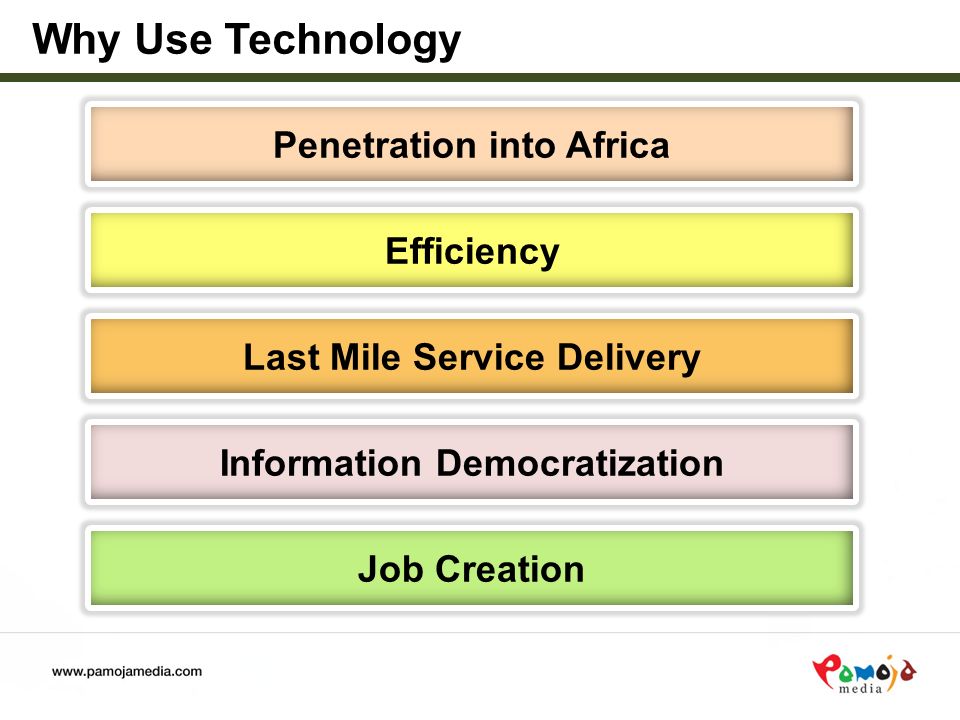 Why Use Technology

Penetration into Africa

Efficiency

Last Mile Service Delivery

Information Democratization

Job Creation

www.pamojamedia.com

Pamoja media